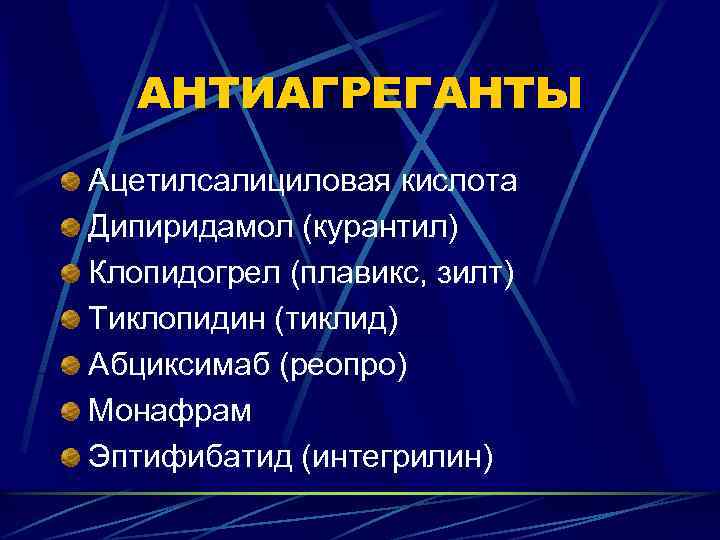 АНТИАГРЕГАНТЫ

Ацетилсалициловая кислота
Дипиридамол (курантил)
Клопидогрел (плавикс, зилт)
Тиклопидин (тиклид)
Абциксимаб (реопро)
Монафрам
Эптифибатид (интегрилин)